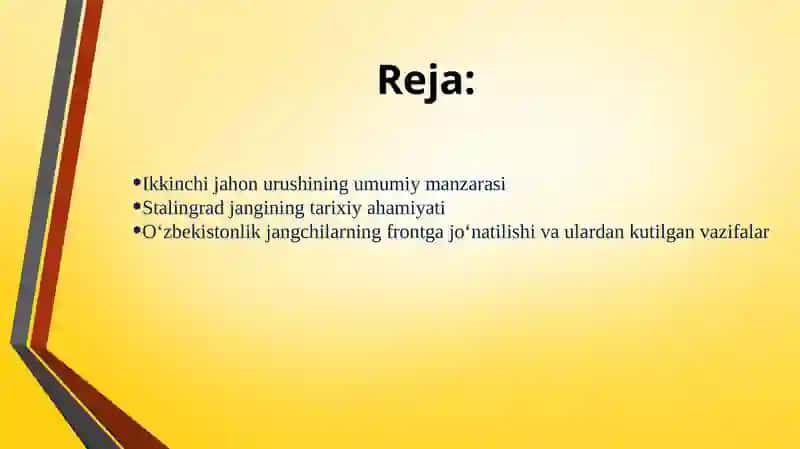 Reja:

•Ikkinchi jahon urushining umumiy manzarasi
•Stalingrad jangining tarixiy ahamiyati
•O‘zbekistonlik jangchilarning frontga jo‘natilishi va ulardan kutilgan vazifalar